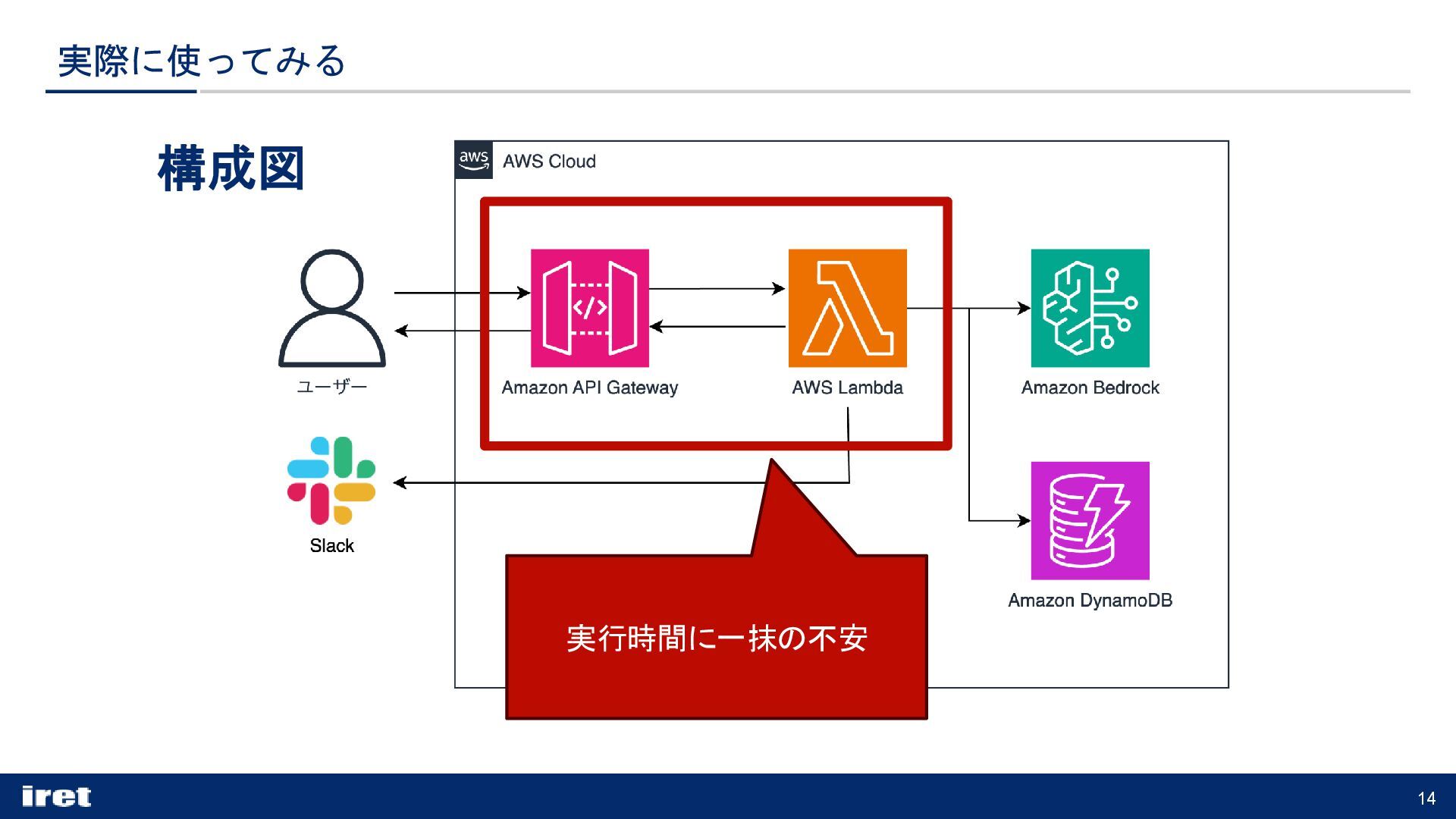 実際に使ってみる

構成図

aws AWS Cloud

ユーザー

Amazon API Gateway

AWS Lambda

Amazon Bedrock

Slack

Amazon DynamoDB

実行時間に一抹の不安

iret

14